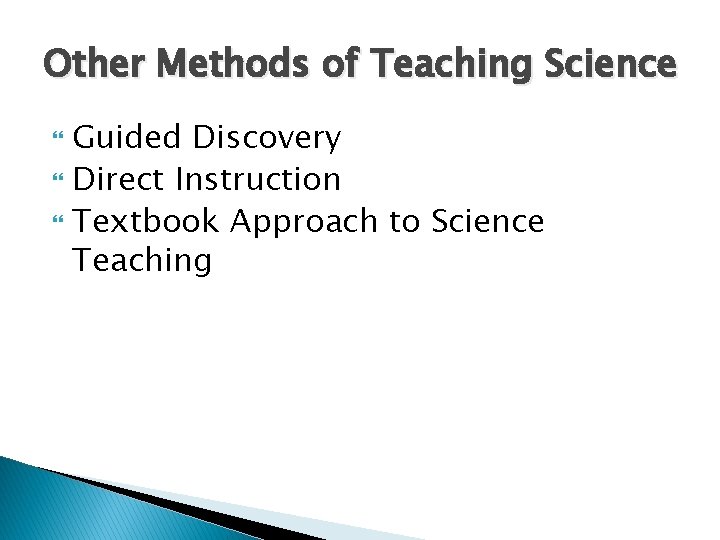 Other Methods of Teaching Science

- Guided Discovery
- Direct Instruction
- Textbook Approach to Science Teaching